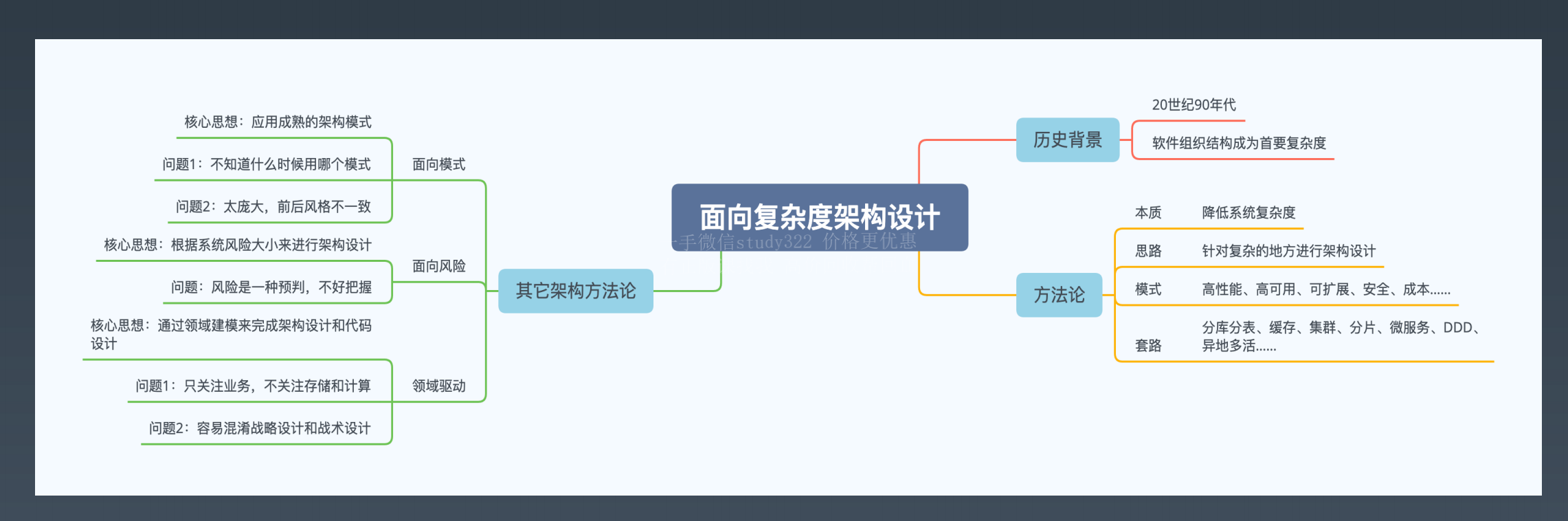 面向复杂度架构设计

一手微信study322 价格更优惠

历史背景
20世纪90年代
软件组织结构成为首要复杂度

方法论
本质 降低系统复杂度
思路 针对复杂的地方进行架构设计
模式 高性能、高可用、可扩展、安全、成本……
套路 分库分表、缓存、集群、分片、微服务、DDD、异地多活……

其它架构方法论

面向模式
核心思想：应用成熟的架构模式
问题1：不知道什么时候用哪个模式
问题2：太庞大，前后风格不一致

面向风险
核心思想：根据系统风险大小来进行架构设计
问题：风险是一种预判，不好把握

领域驱动
核心思想：通过领域建模来完成架构设计和代码设计
问题1：只关注业务，不关注存储和计算
问题2：容易混淆战略设计和战术设计